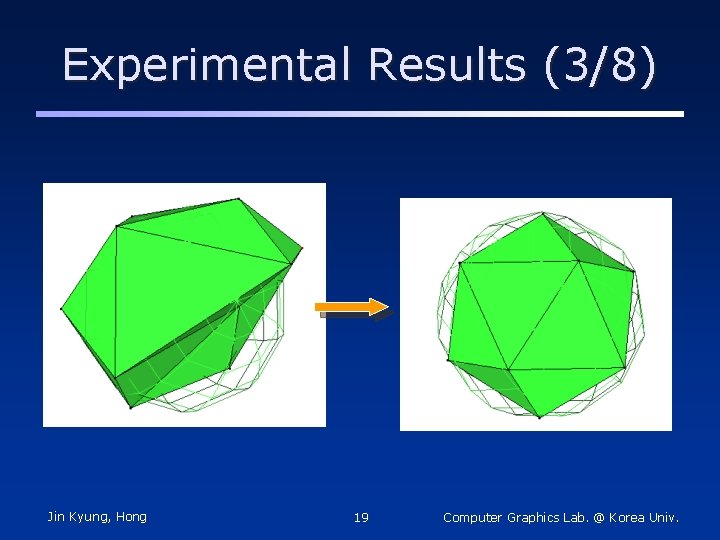 Experimental Results (3/8)

Jin Kyung, Hong

19

Computer Graphics Lab. @ Korea Univ.